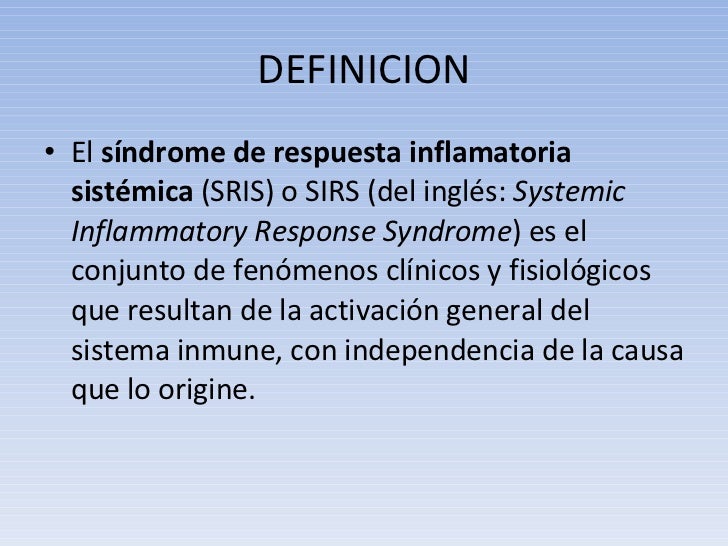 DEFINICION

• El síndrome de respuesta inflamatoria sistémica (SRIS) o SIRS (del inglés: Systemic Inflammatory Response Syndrome) es el conjunto de fenómenos clínicos y fisiológicos que resultan de la activación general del sistema inmune, con independencia de la causa que lo origine.